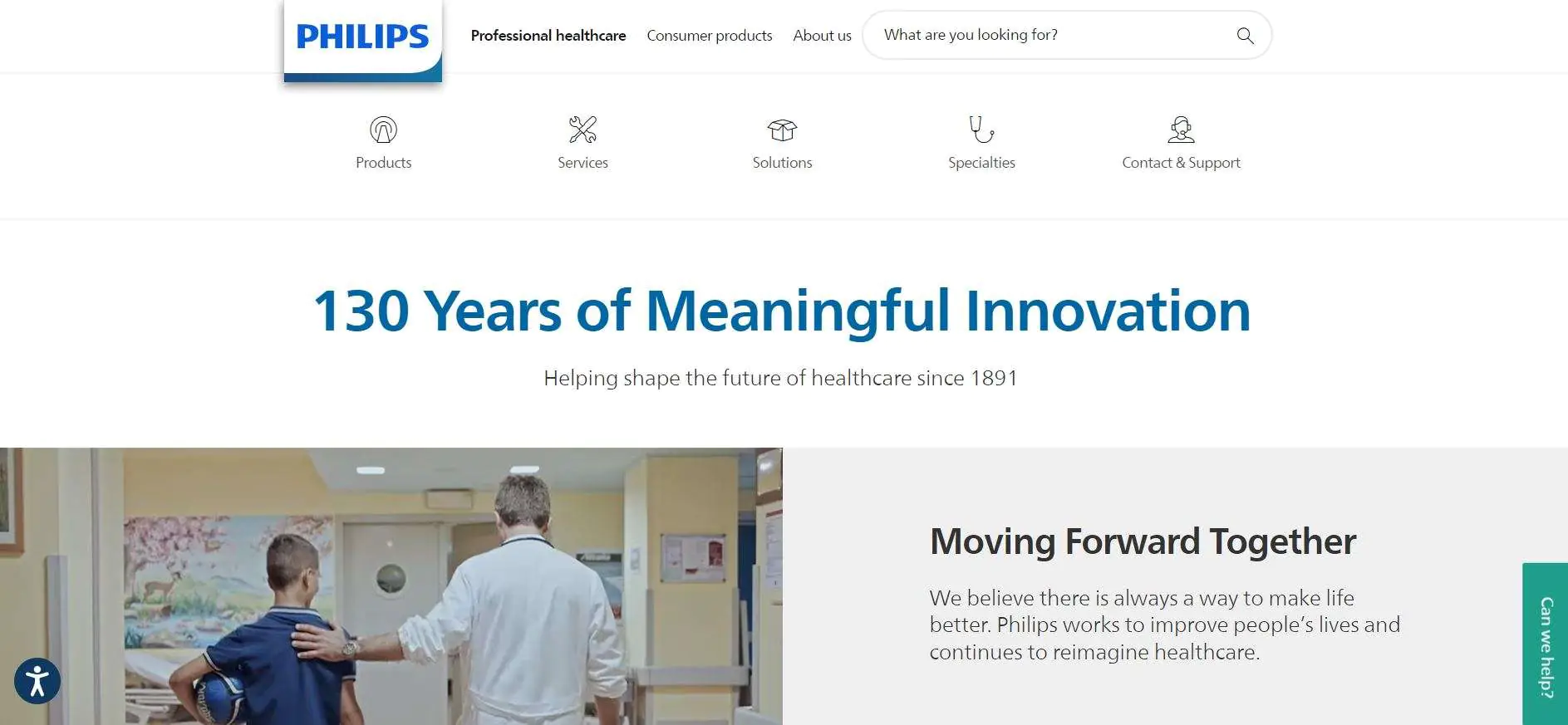 PHILIPS

Professional healthcare Consumer products About us What are you looking for?

Products Services Solutions Specialties Contact & Support

130 Years of Meaningful Innovation

Helping shape the future of healthcare since 1891

Moving Forward Together

We believe there is always a way to make life better. Philips works to improve people's lives and continues to reimagine healthcare.

Can we help?